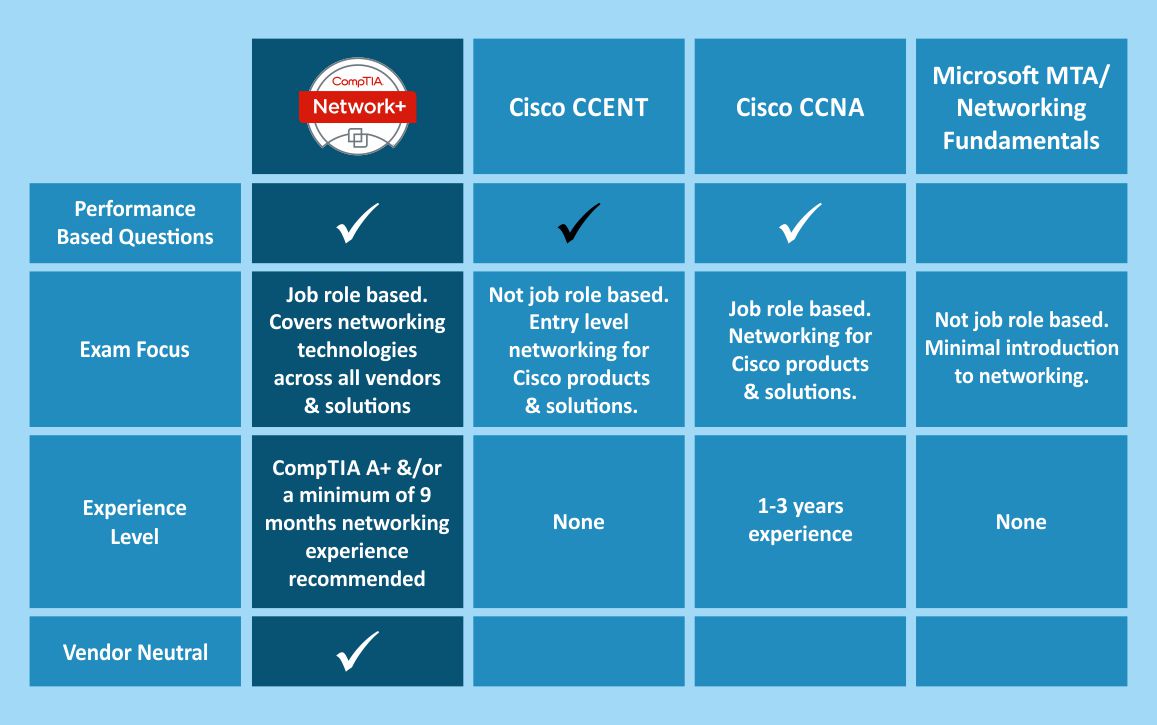 | | CompTIA Network+ | Cisco CCENT | Cisco CCNA | Microsoft MTA/ Networking Fundamentals |
|---|---|---|---|---|
| Performance Based Questions | ✓ | ✓ | ✓ | |
| Exam Focus | Job role based. Covers networking technologies across all vendors & solutions | Not job role based. Entry level networking for Cisco products & solutions. | Job role based. Networking for Cisco products & solutions. | Not job role based. Minimal introduction to networking. |
| Experience Level | CompTIA A+ &/or a minimum of 9 months networking experience recommended | None | 1-3 years experience | None |
| Vendor Neutral | ✓ | | | |